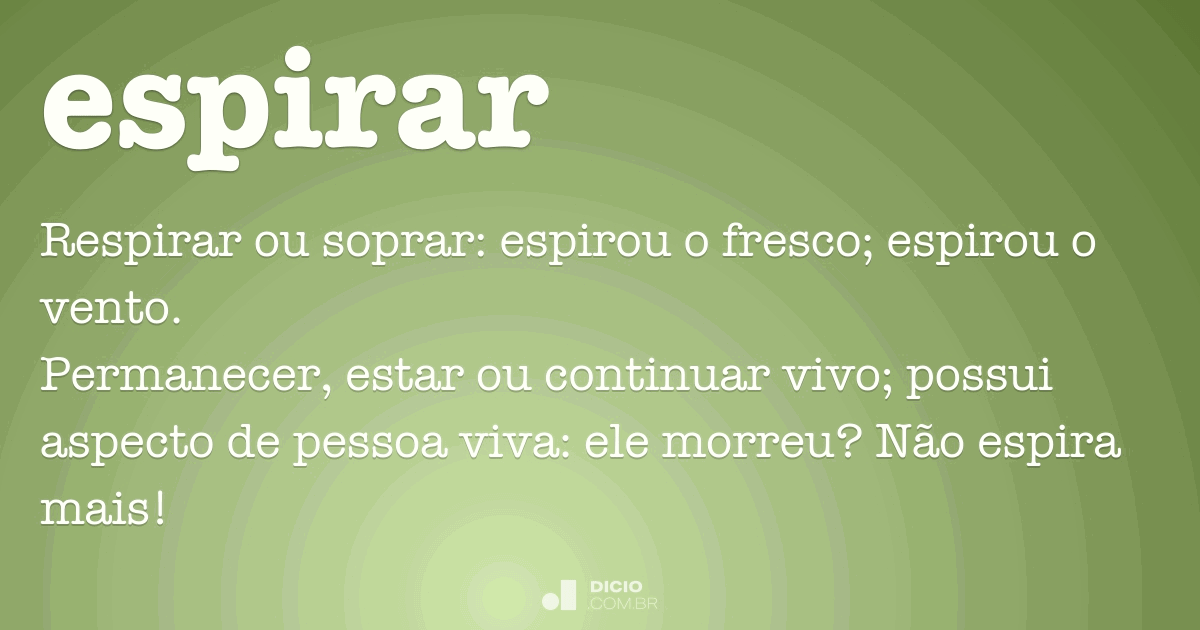 espirar

Respirar ou soprar: espirou o fresco; espirou o vento.
Permanecer, estar ou continuar vivo; possui aspecto de pessoa viva: ele morreu? Não espira mais!

DICIO
.COM.BR